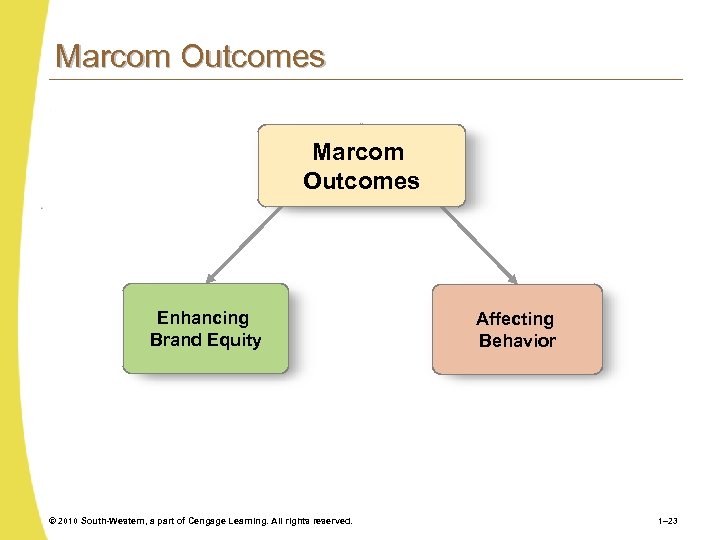 Marcom Outcomes

Marcom Outcomes

Enhancing Brand Equity

Affecting Behavior

© 2010 South-Western, a part of Cengage Learning. All rights reserved.

1–23